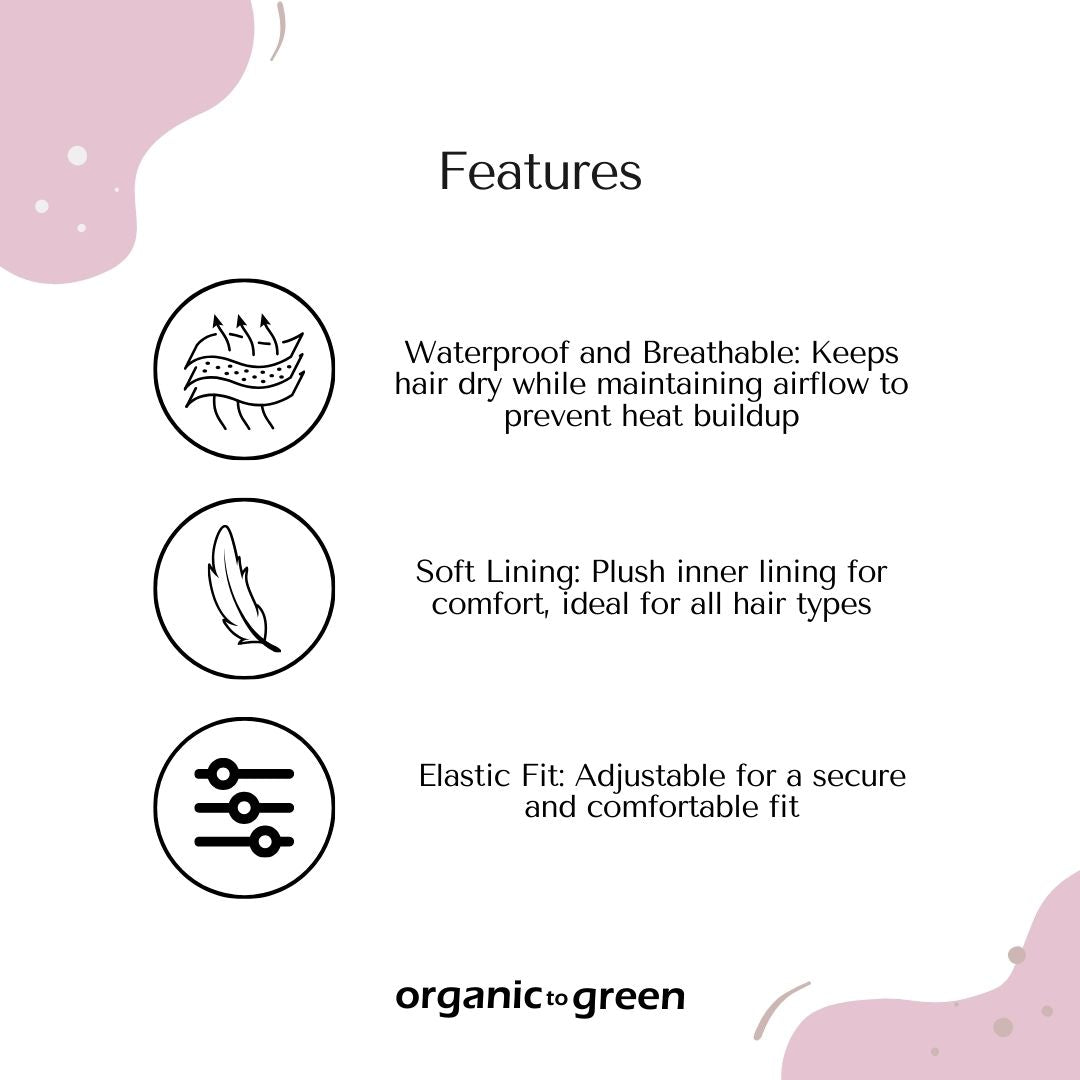 Features

Waterproof and Breathable: Keeps hair dry while maintaining airflow to prevent heat buildup

Soft Lining: Plush inner lining for comfort, ideal for all hair types

Elastic Fit: Adjustable for a secure and comfortable fit

organic to green